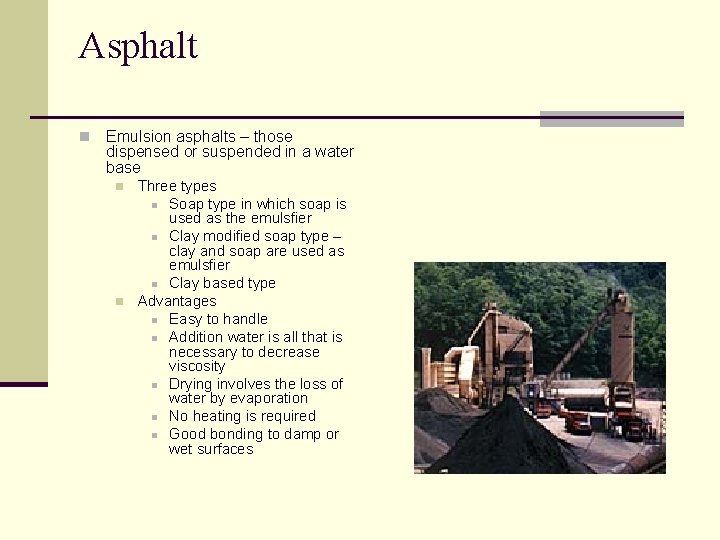 Asphalt

Emulsion asphalts – those dispensed or suspended in a water base

Three types

Soap type in which soap is used as the emulsfier

Clay modified soap type – clay and soap are used as emulsfier

Clay based type

Advantages

Easy to handle

Addition water is all that is necessary to decrease viscosity

Drying involves the loss of water by evaporation

No heating is required

Good bonding to damp or wet surfaces